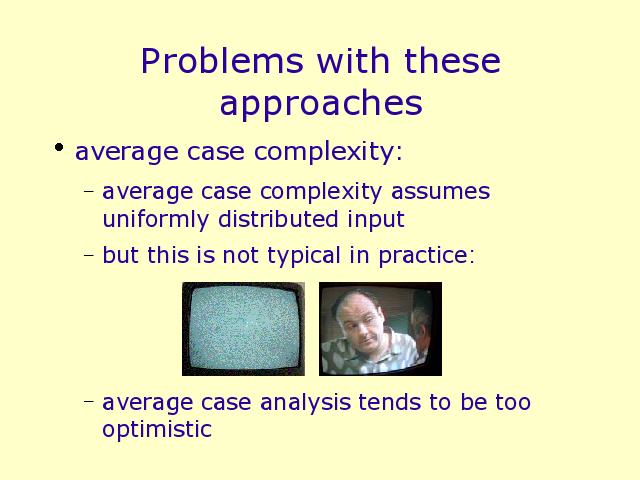 Problems with these approaches

• average case complexity:

– average case complexity assumes uniformly distributed input

– but this is not typical in practice:

– average case analysis tends to be too optimistic